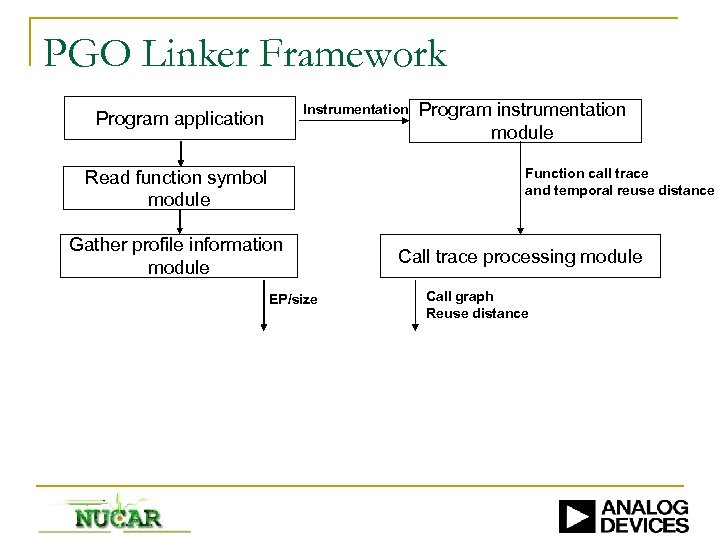 PGO Linker Framework

Program application

Instrumentation

Program instrumentation module

Read function symbol module

Function call trace and temporal reuse distance

Gather profile information module

Call trace processing module

EP/size

Call graph
Reuse distance

NUCAR

ANALOG DEVICES